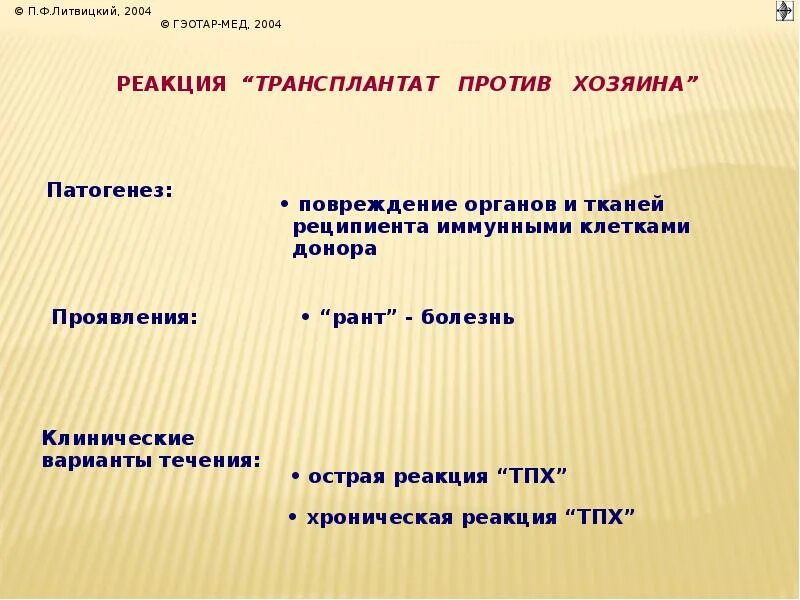 © П.Ф.Литвицкий, 2004
© ГЭОТАР-МЕД, 2004

РЕАКЦИЯ “ТРАНСПЛАНТАТ ПРОТИВ ХОЗЯИНА”

Патогенез:

• повреждение органов и тканей реципиента иммунными клетками донора

Проявления:

• “рант” - болезнь

Клинические варианты течения:

• острая реакция “ТПХ”

• хроническая реакция “ТПХ”